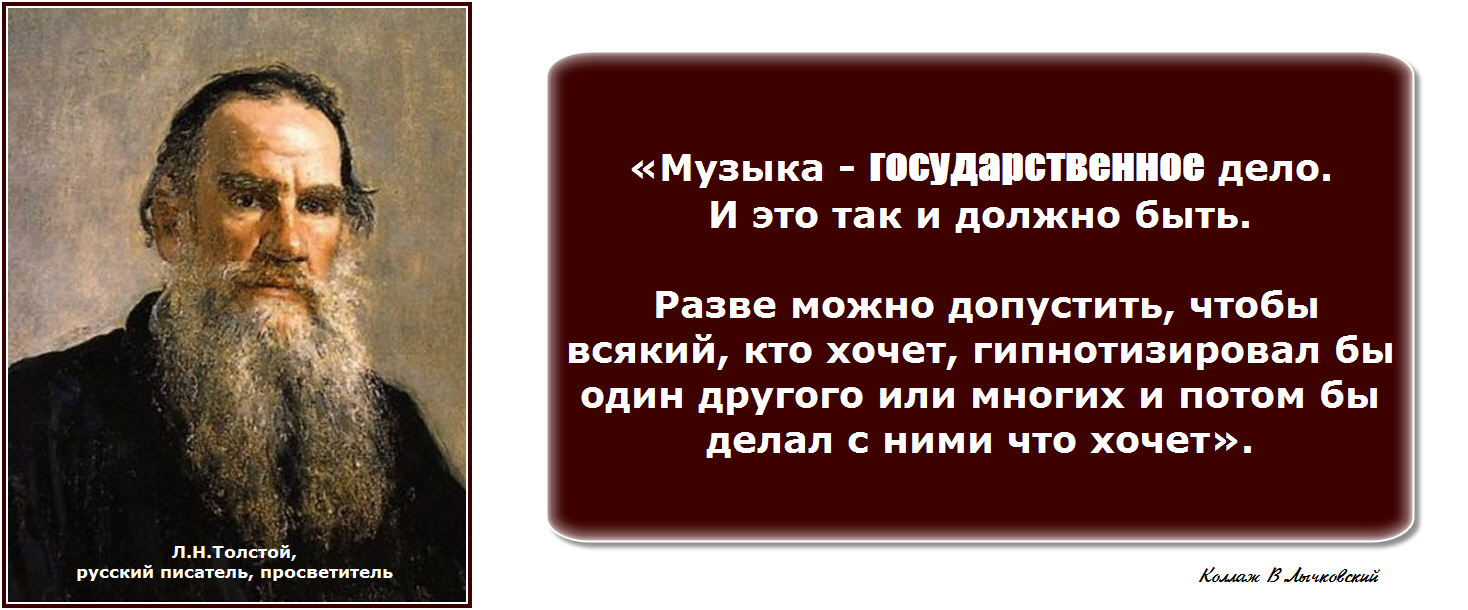 Л.Н.Толстой,
русский писатель, просветитель

«Музыка - государственное дело.
И это так и должно быть.

Разве можно допустить, чтобы всякий, кто хочет, гипнотизировал бы один другого или многих и потом бы делал с ними что хочет».

Коллаж В Лычковский